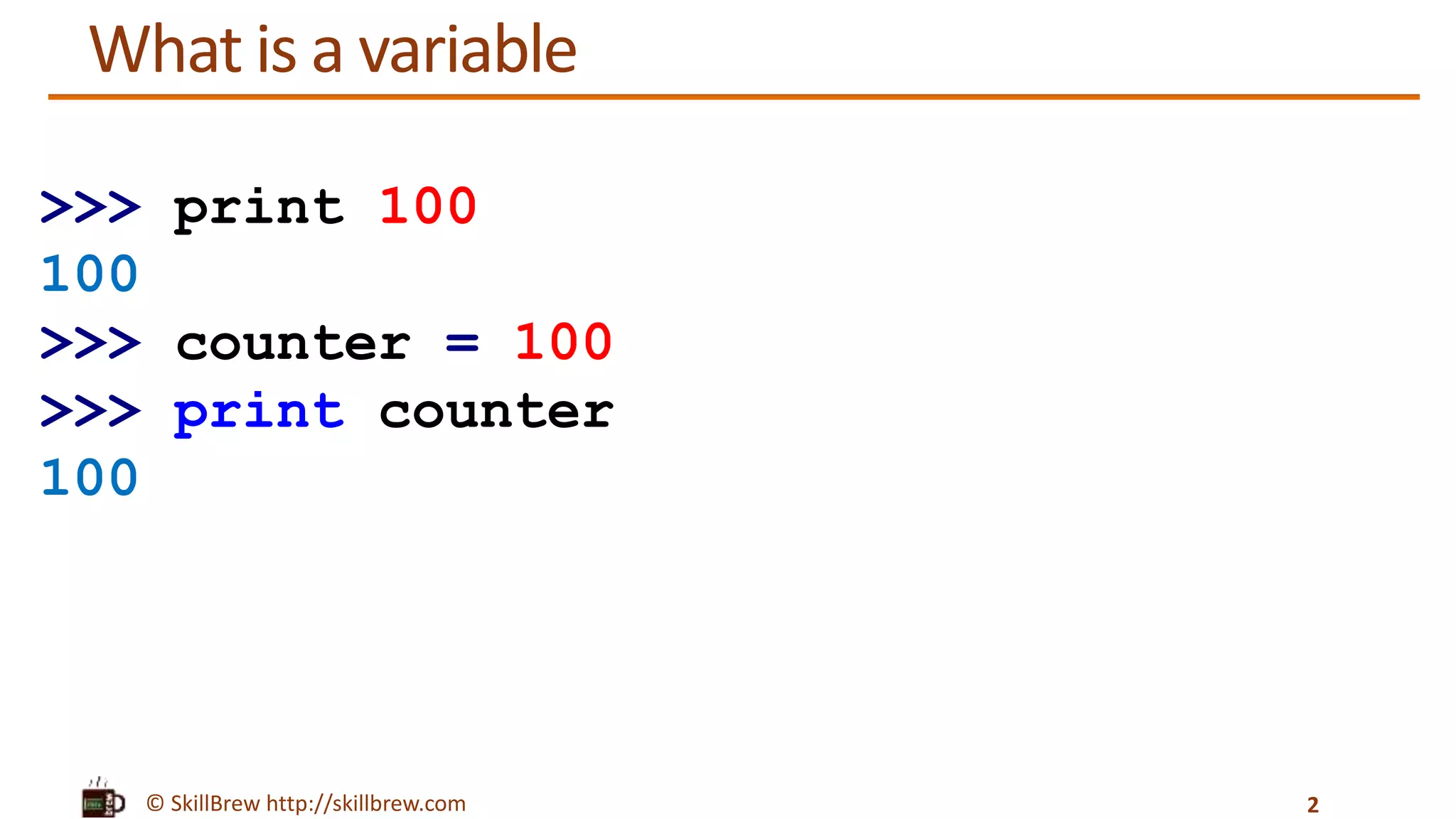 What is a variable

>>> print 100
100
>>> counter = 100
>>> print counter
100

© SkillBrew http://skillbrew.com

2